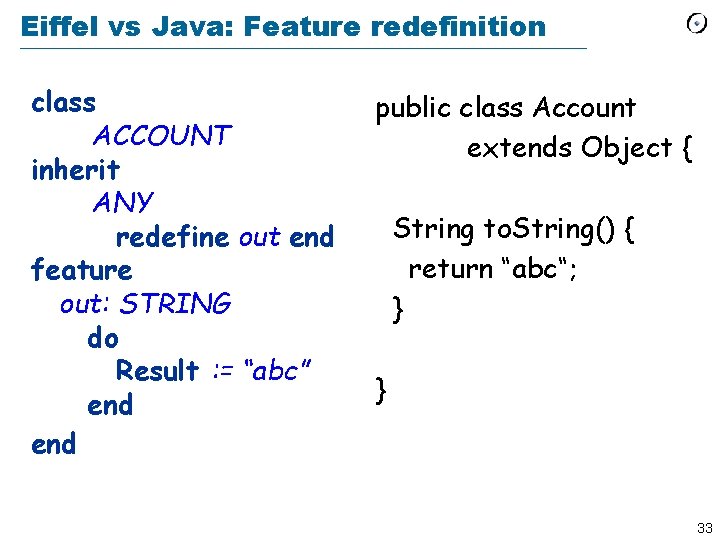 Eiffel vs Java: Feature redefinition

class
ACCOUNT
inherit
ANY
redefine out end
feature
out: STRING
do
Result := “abc”
end
end

public class Account
extends Object {

String toString() {
return “abc“;
}

}

33